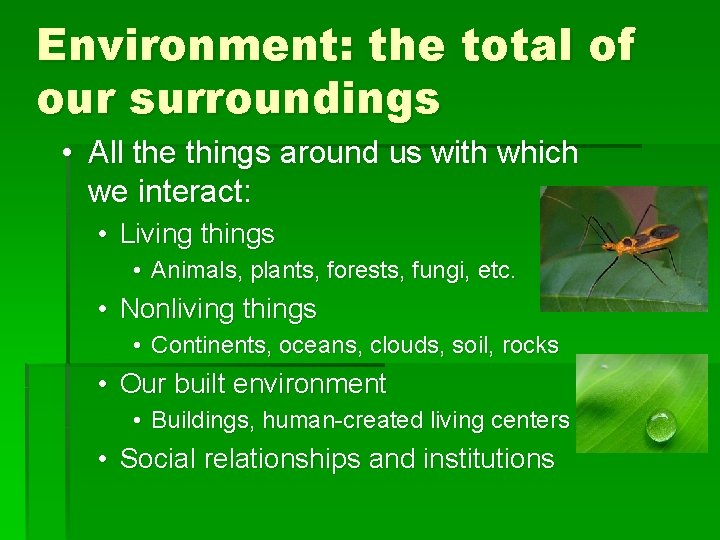 Environment: the total of our surroundings

• All the things around us with which we interact:
  • Living things
    • Animals, plants, forests, fungi, etc.
  • Nonliving things
    • Continents, oceans, clouds, soil, rocks
  • Our built environment
    • Buildings, human-created living centers
  • Social relationships and institutions